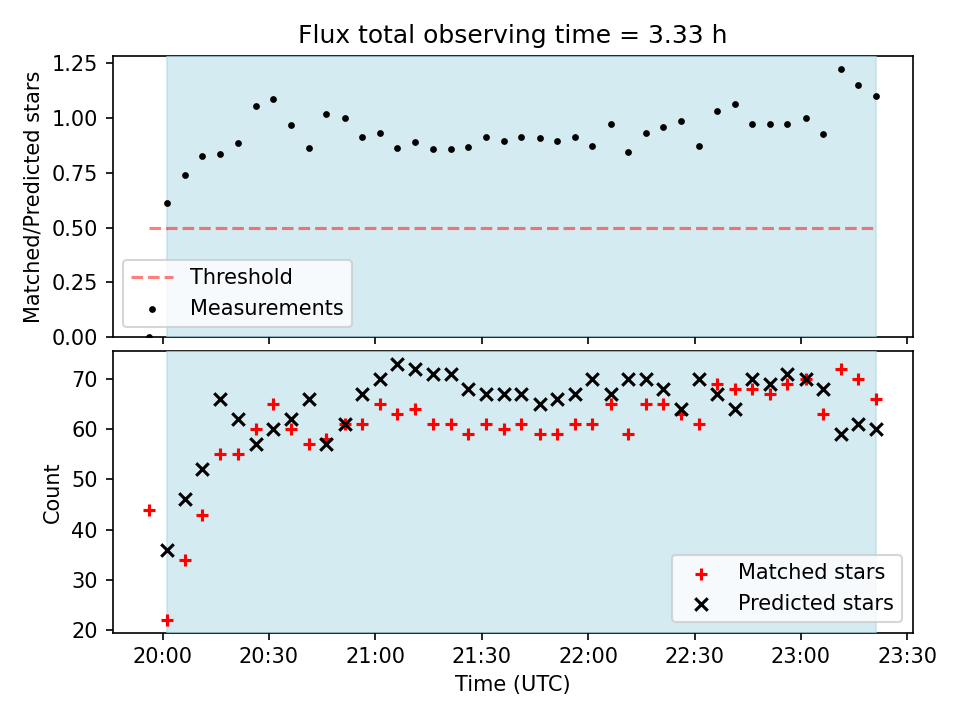 Flux total observing time = 3.33 h

Matched/Predicted stars

1.25
1.00
0.75
0.50
0.25
0.00

Threshold
Measurements

Count

70
60
50
40
30
20

Matched stars
Predicted stars

20:00
20:30
21:00
21:30
22:00
22:30
23:00
23:30

Time (UTC)